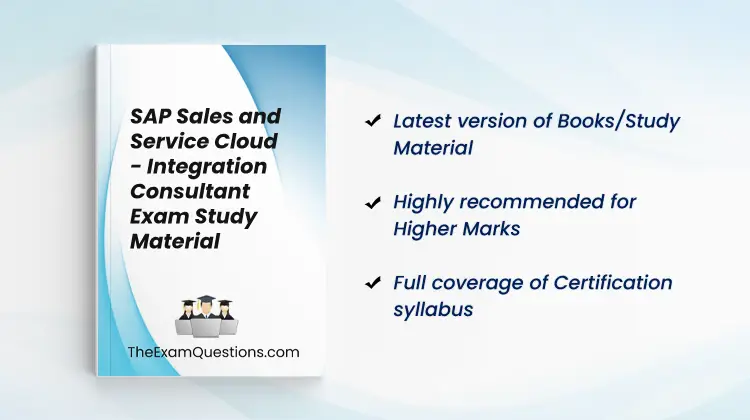 SAP Sales and Service Cloud - Integration Consultant Exam Study Material

TheExamQuestions.com

✔ Latest version of Books/Study Material

✔ Highly recommended for Higher Marks

✔ Full coverage of Certification syllabus